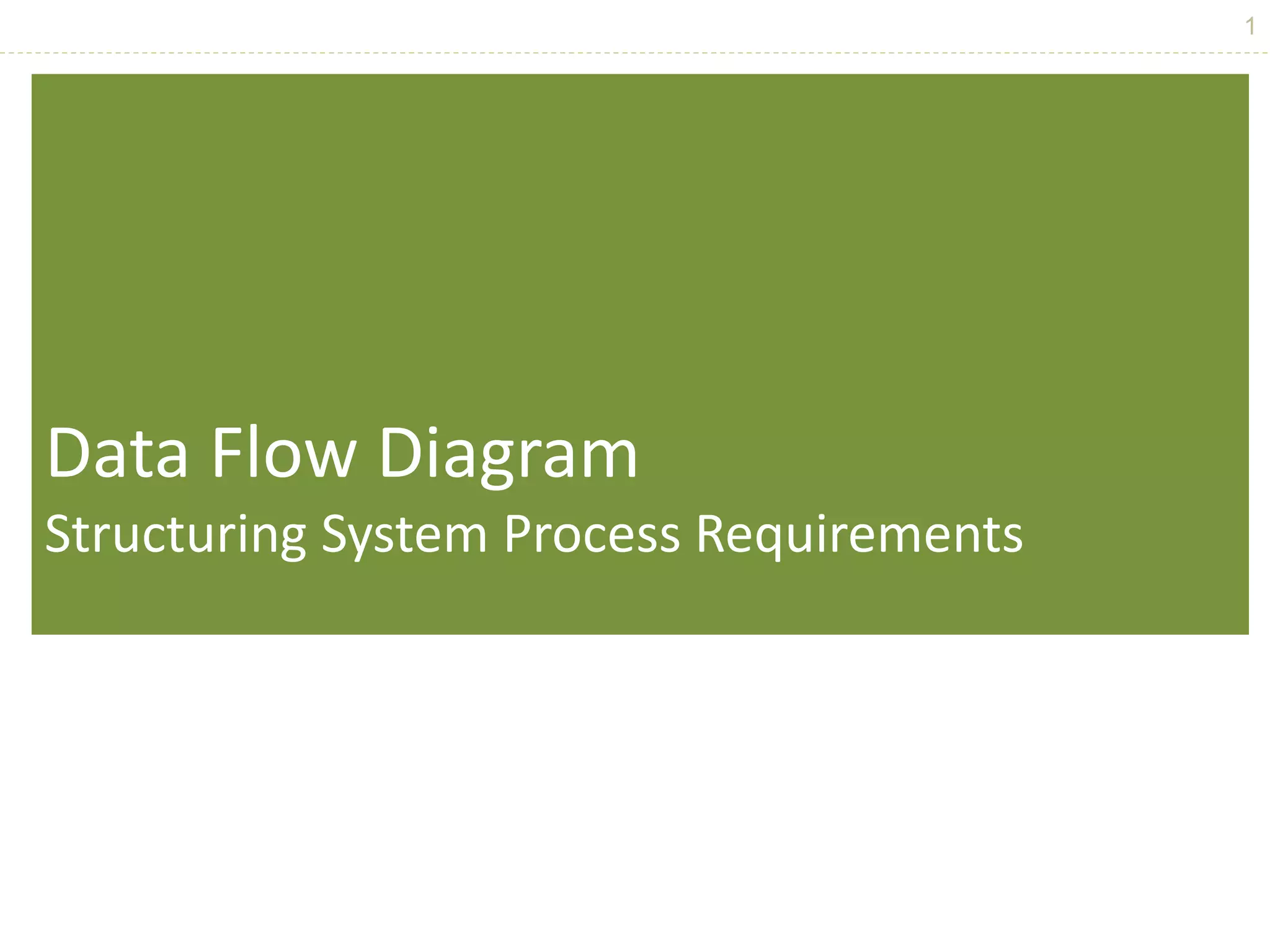 1

Data Flow Diagram

Structuring System Process Requirements